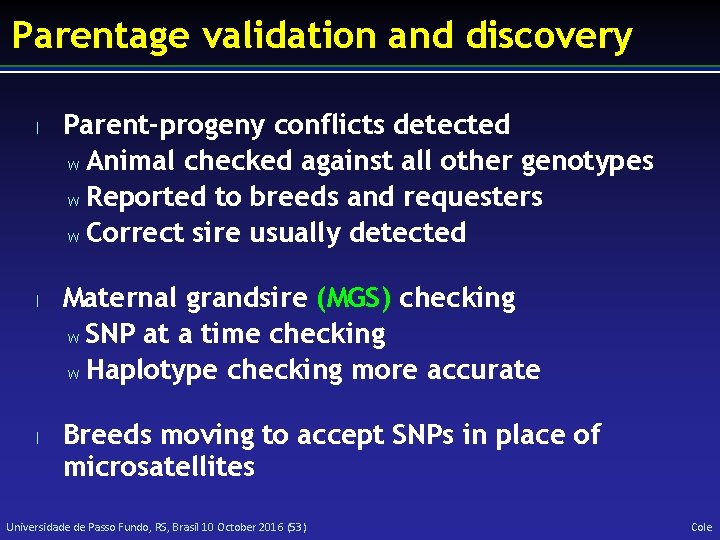 Parentage validation and discovery

l Parent-progeny conflicts detected
w Animal checked against all other genotypes
w Reported to breeds and requesters
w Correct sire usually detected

l Maternal grandsire (MGS) checking
w SNP at a time checking
w Haplotype checking more accurate

l Breeds moving to accept SNPs in place of microsatellites

Universidade de Passo Fundo, RS, Brasil 10 October 2016 (53)

Cole